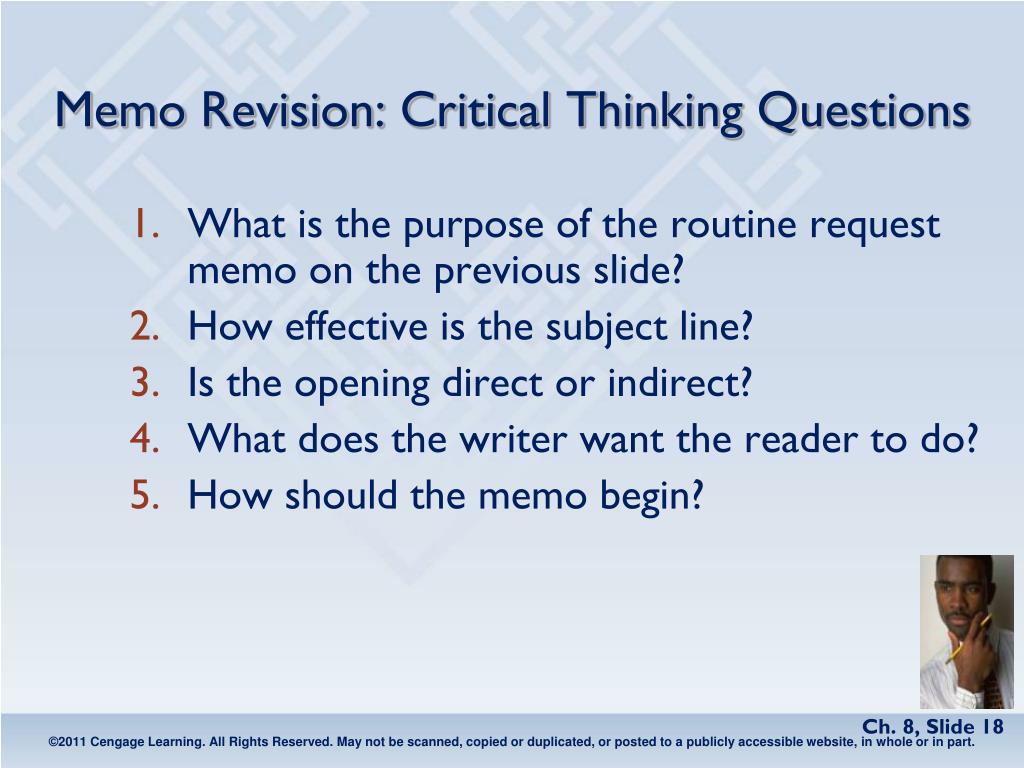 Memo Revision: Critical Thinking Questions

1. What is the purpose of the routine request memo on the previous slide?
2. How effective is the subject line?
3. Is the opening direct or indirect?
4. What does the writer want the reader to do?
5. How should the memo begin?

Ch. 8, Slide 18

©2011 Cengage Learning. All Rights Reserved. May not be scanned, copied or duplicated, or posted to a publicly accessible website, in whole or in part.